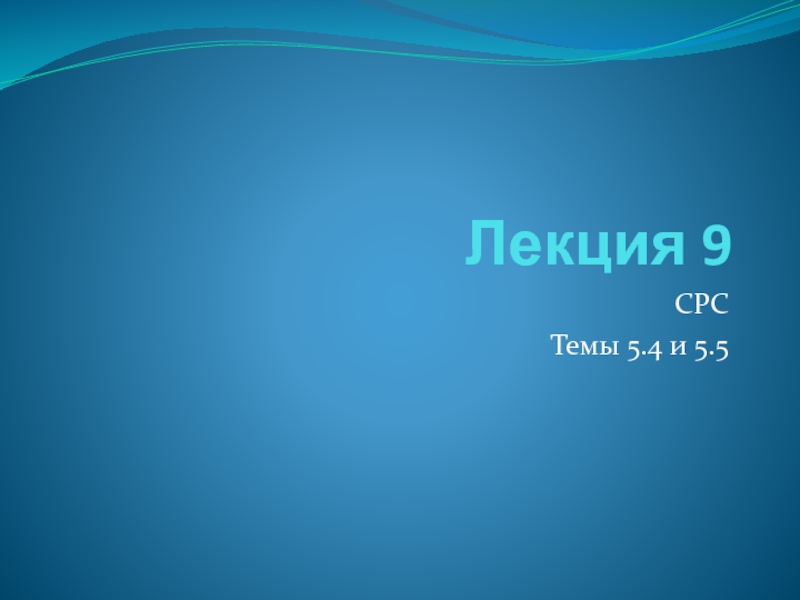 Лекция 9

СРС

Темы 5.4 и 5.5